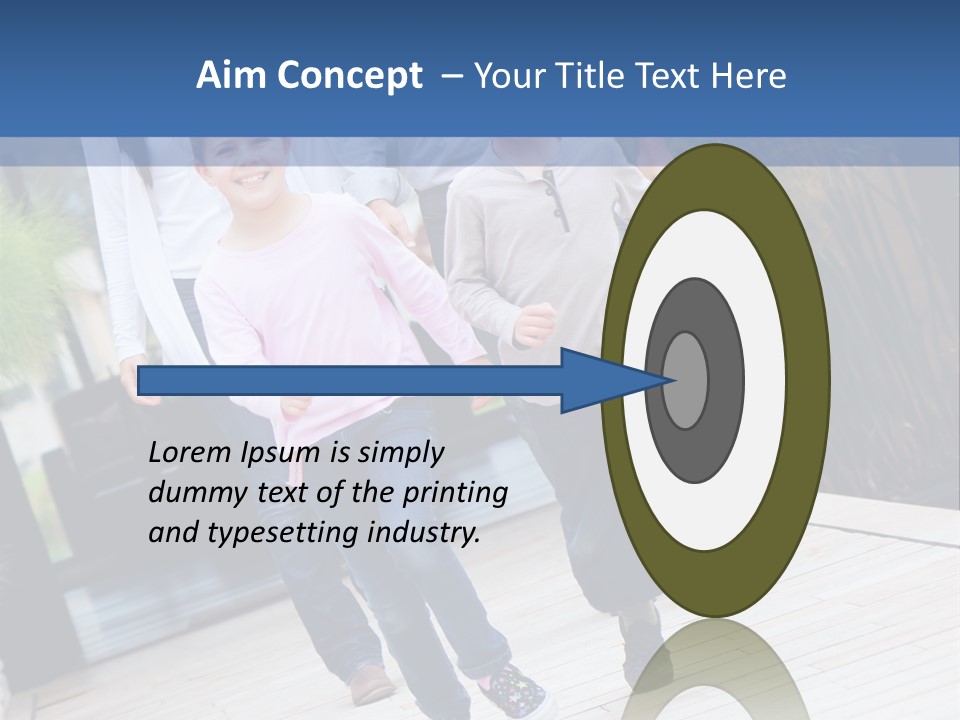 Aim Concept – Your Title Text Here

Lorem Ipsum is simply dummy text of the printing and typesetting industry.